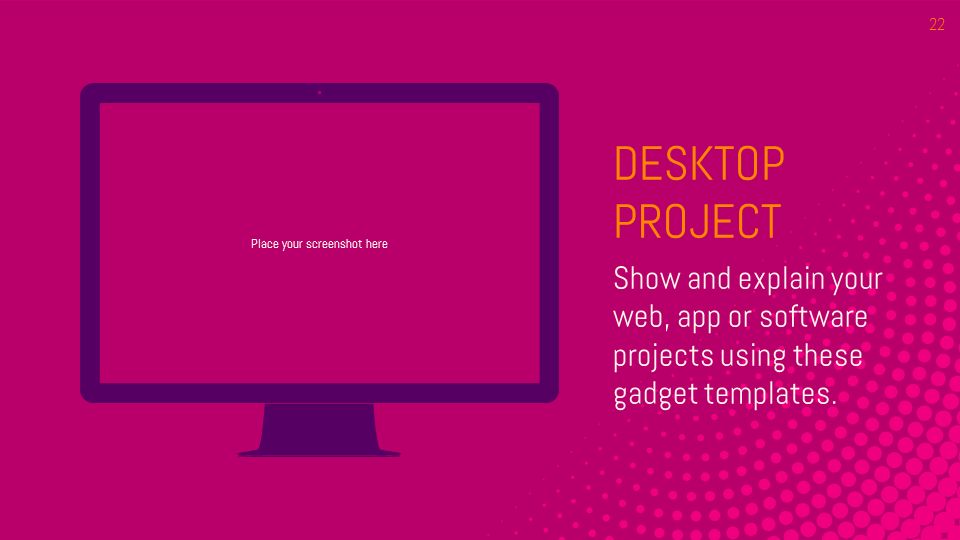 22

Place your screenshot here

DESKTOP PROJECT

Show and explain your web, app or software projects using these gadget templates.